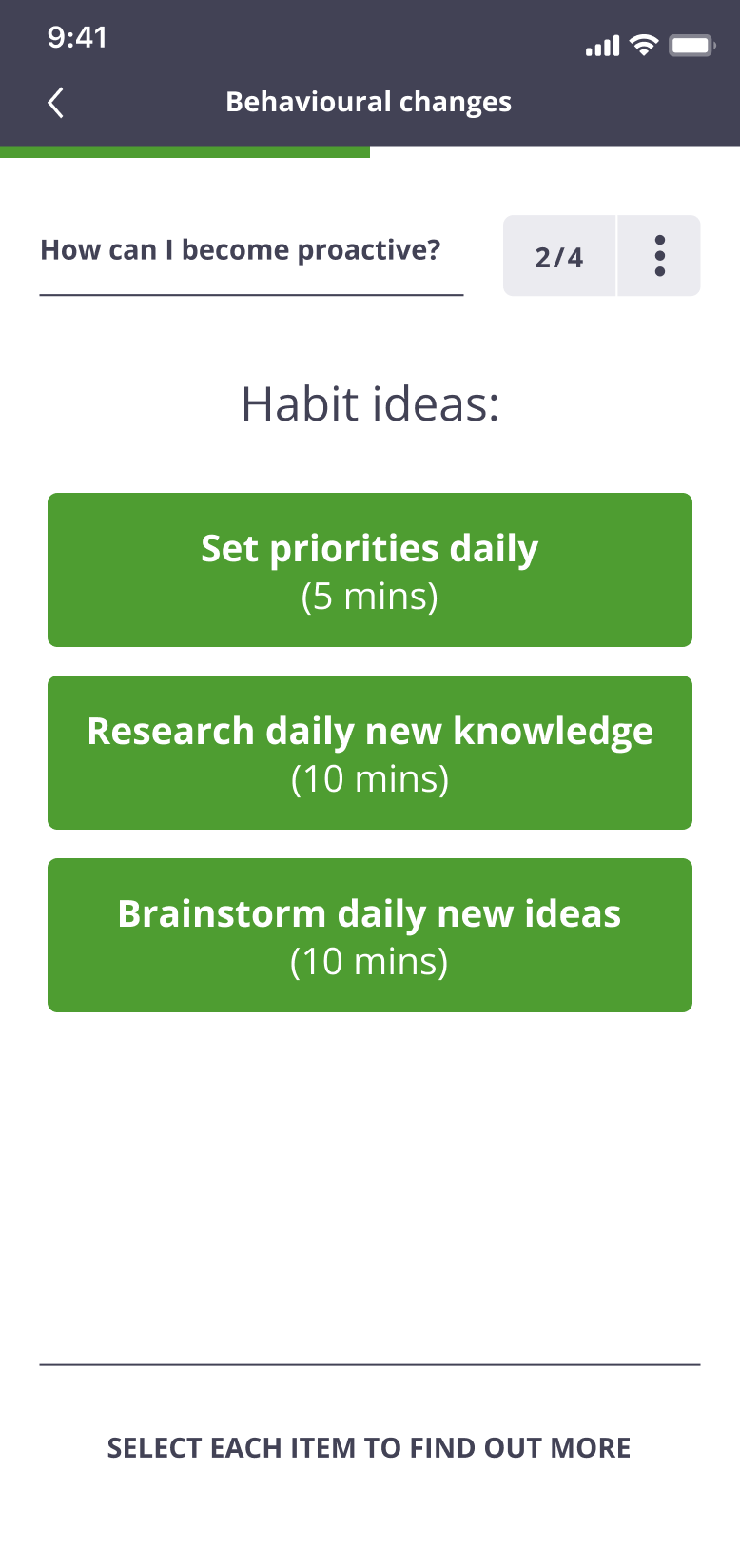 9:41

Behavioural changes

How can I become proactive?

2/4

Habit ideas:

Set priorities daily
(5 mins)

Research daily new knowledge
(10 mins)

Brainstorm daily new ideas
(10 mins)

SELECT EACH ITEM TO FIND OUT MORE